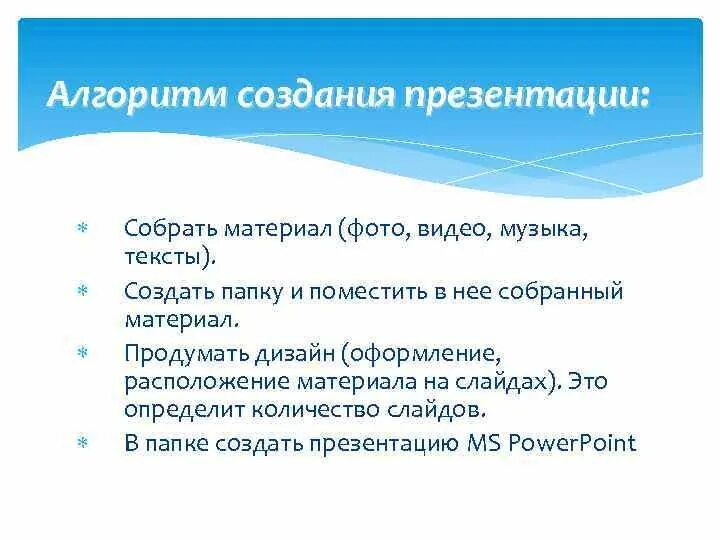 Алгоритм создания презентации:

* Собрать материал (фото, видео, музыка, тексты).
* Создать папку и поместить в нее собранный материал.
* Продумать дизайн (оформление, расположение материала на слайдах). Это определит количество слайдов.
* В папке создать презентацию MS PowerPoint